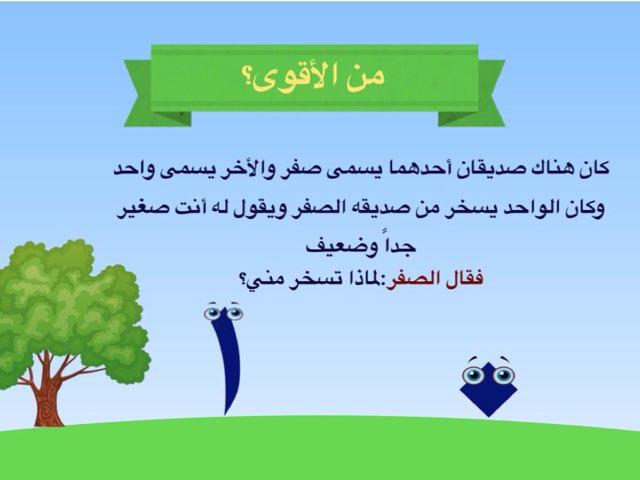 من الأقوى؟

كان هناك صديقان أحدهما يسمى صفر والأخر يسمى واحد وكان الواحد يسخر من صديقه الصفر ويقول له أنت صغير جداً وضعيف

فقال الصفر:لماذا تسخر مني؟